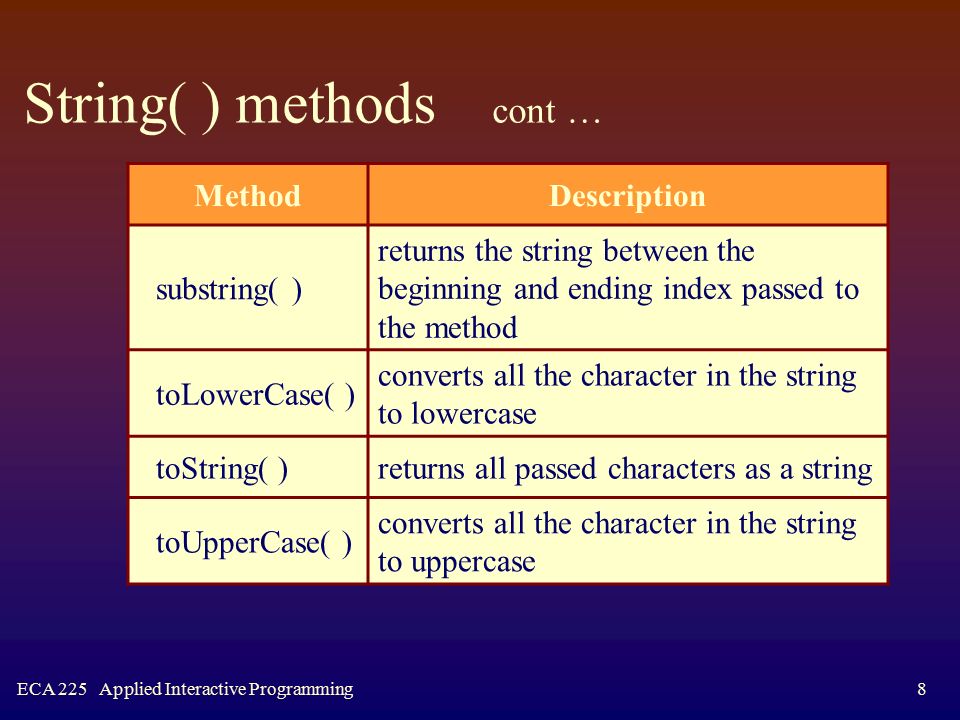 String( ) methods cont …

| Method | Description |
|---|---|
| substring( ) | returns the string between the beginning and ending index passed to the method |
| toLowerCase( ) | converts all the character in the string to lowercase |
| toString( ) | returns all passed characters as a string |
| toUpperCase( ) | converts all the character in the string to uppercase |

ECA 225 Applied Interactive Programming

8